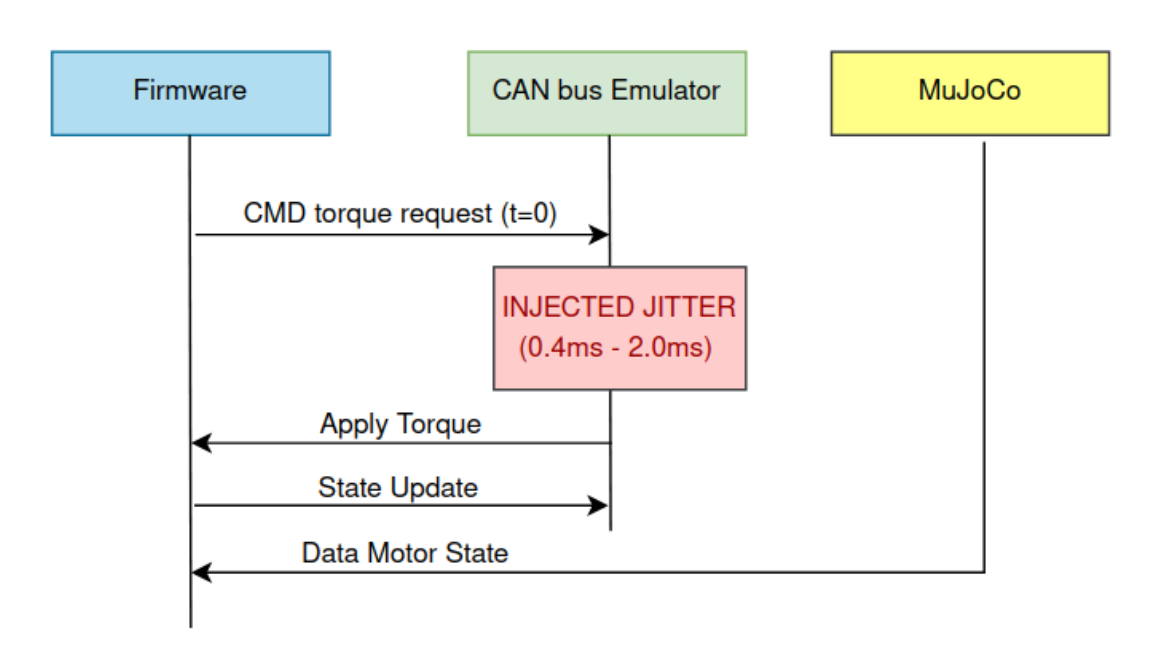 Firmware

CAN bus Emulator

MuJoCo

CMD torque request (t=0)

INJECTED JITTER
(0.4ms - 2.0ms)

Apply Torque

State Update

Data Motor State